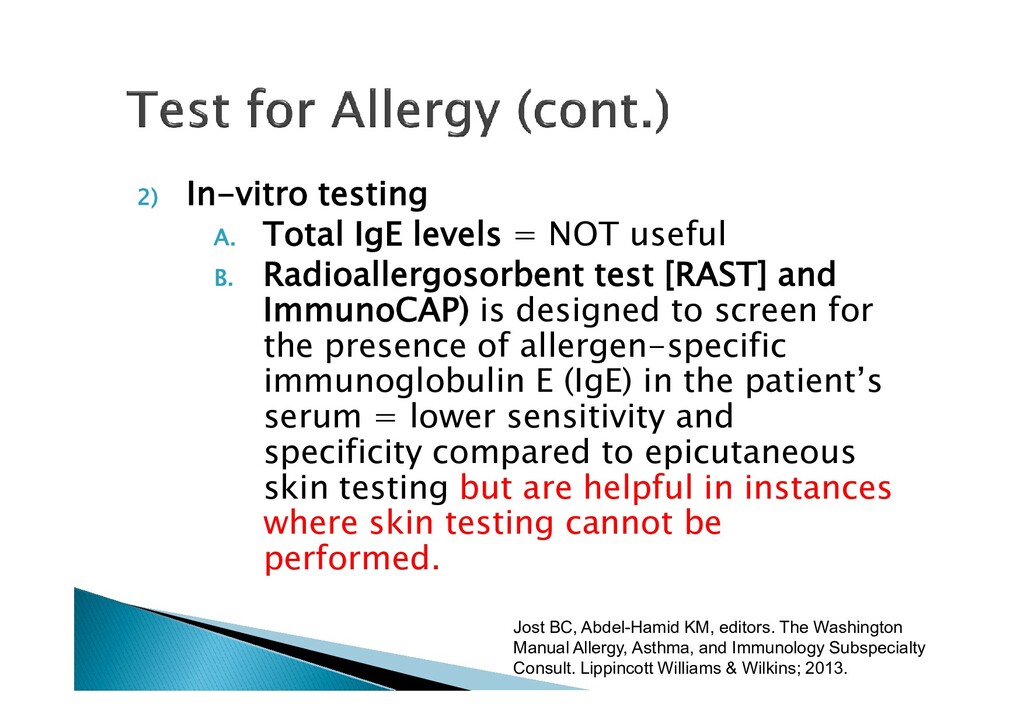 Test for Allergy (cont.)

2) In-vitro testing

A. Total IgE levels = NOT useful

B. Radioallergosorbent test [RAST] and ImmunoCAP) is designed to screen for the presence of allergen-specific immunoglobulin E (IgE) in the patient's serum = lower sensitivity and specificity compared to epicutaneous skin testing but are helpful in instances where skin testing cannot be performed.

Jost BC, Abdel-Hamid KM, editors. The Washington Manual Allergy, Asthma, and Immunology Subspecialty Consult. Lippincott Williams & Wilkins; 2013.